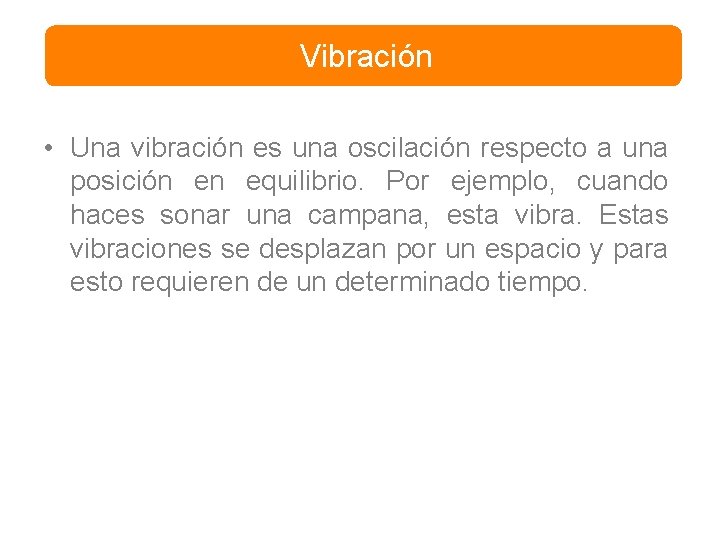 Vibración

• Una vibración es una oscilación respecto a una posición en equilibrio. Por ejemplo, cuando haces sonar una campana, esta vibra. Estas vibraciones se desplazan por un espacio y para esto requieren de un determinado tiempo.